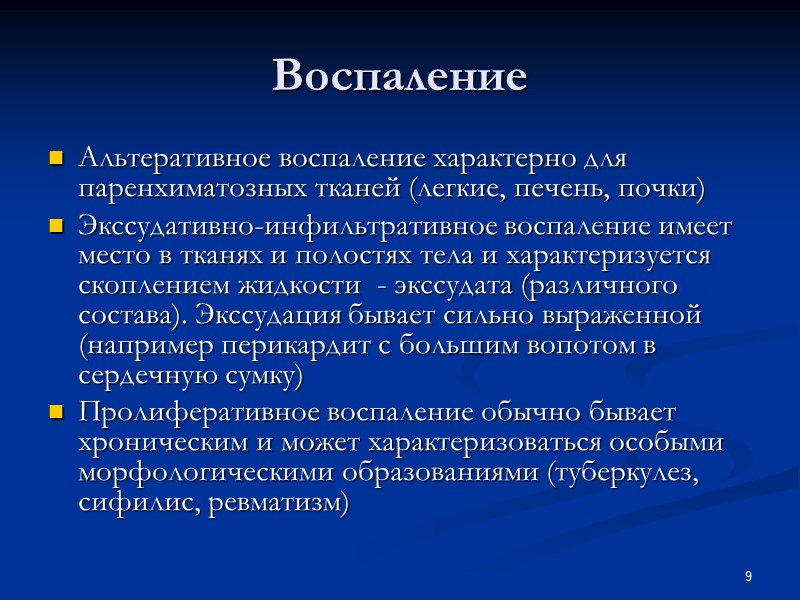 Воспаление

Альтеративное воспаление характерно для паренхиматозных тканей (легкие, печень, почки)

Экссудативно-инфильтративное воспаление имеет место в тканях и полостях тела и характеризуется скоплением жидкости  - экссудата (различного состава). Экссудация бывает сильно выраженной (например перикардит с большим вопотом в сердечную сумку)

Пролиферативное воспаление обычно бывает хроническим и может характеризоваться особыми морфологическими образованиями (туберкулез, сифилис, ревматизм)

9